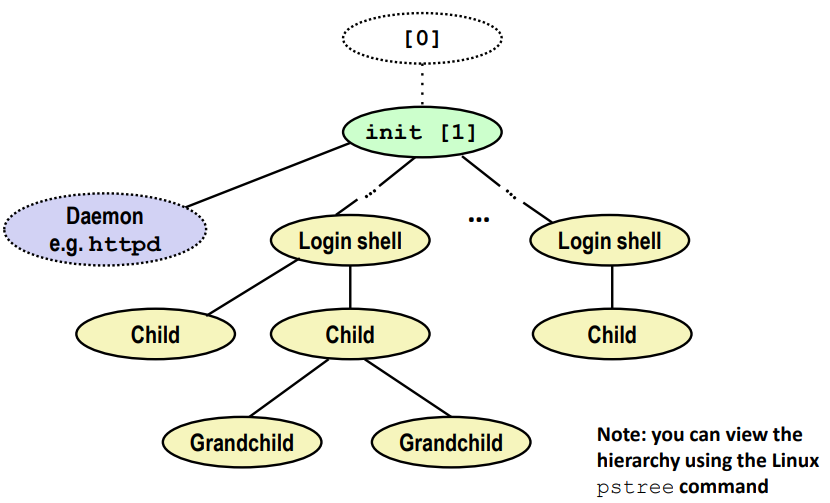 [0]

init [1]

Daemon
e.g. httpd

Login shell

…

Login shell

Child

Child

Child

Grandchild

Grandchild

Note: you can view the hierarchy using the Linux pstree command